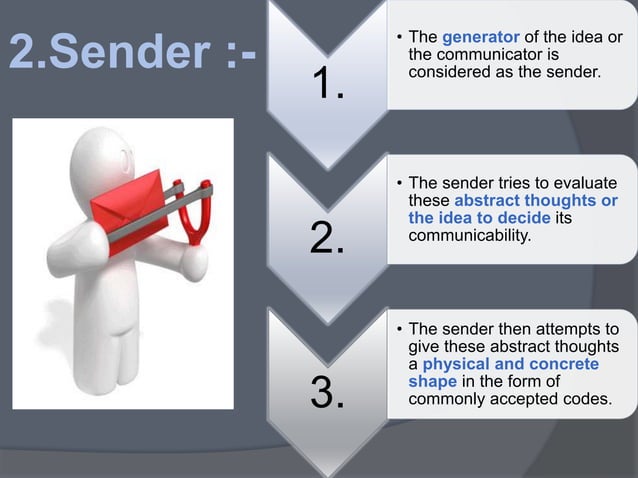 2.Sender :-

1.

• The generator of the idea or the communicator is considered as the sender.

2.

• The sender tries to evaluate these abstract thoughts or the idea to decide its communicability.

3.

• The sender then attempts to give these abstract thoughts a physical and concrete shape in the form of commonly accepted codes.